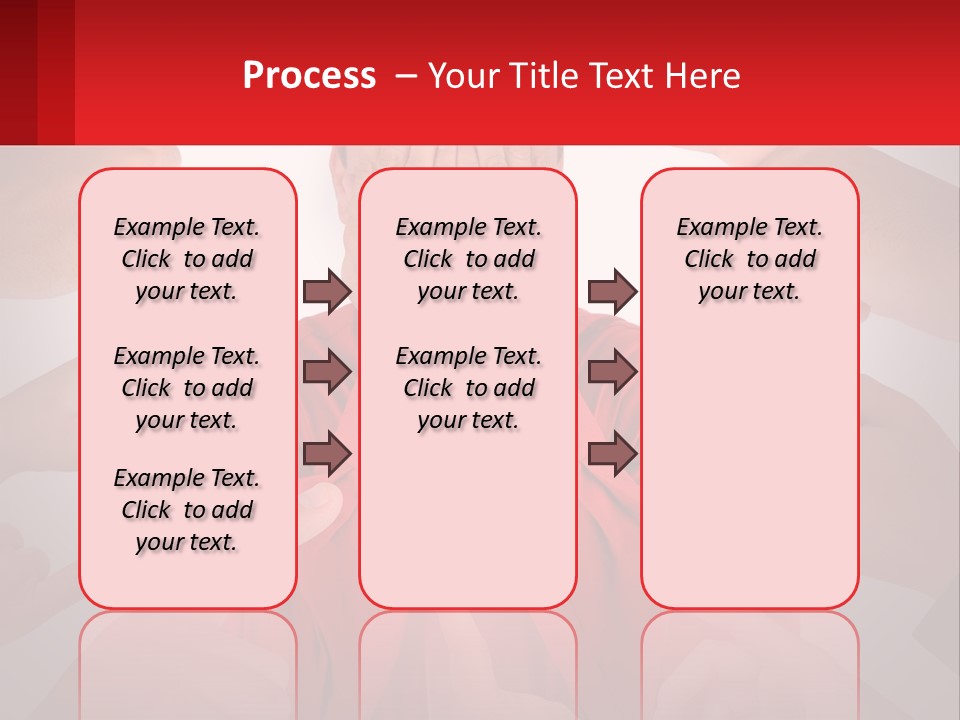 Process – Your Title Text Here

Example Text. Click to add your text.

Example Text. Click to add your text.

Example Text. Click to add your text.

Example Text. Click to add your text.

Example Text. Click to add your text.

Example Text. Click to add your text.